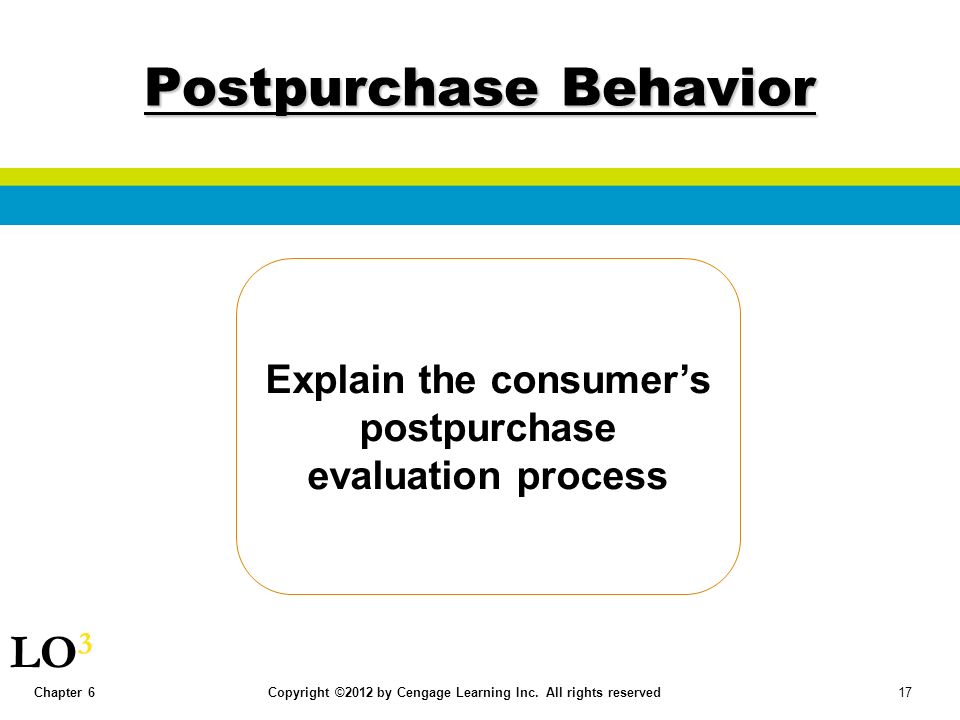 Postpurchase Behavior

Explain the consumer's postpurchase evaluation process

LO$^3$

Chapter 6

Copyright ©2012 by Cengage Learning Inc. All rights reserved

17